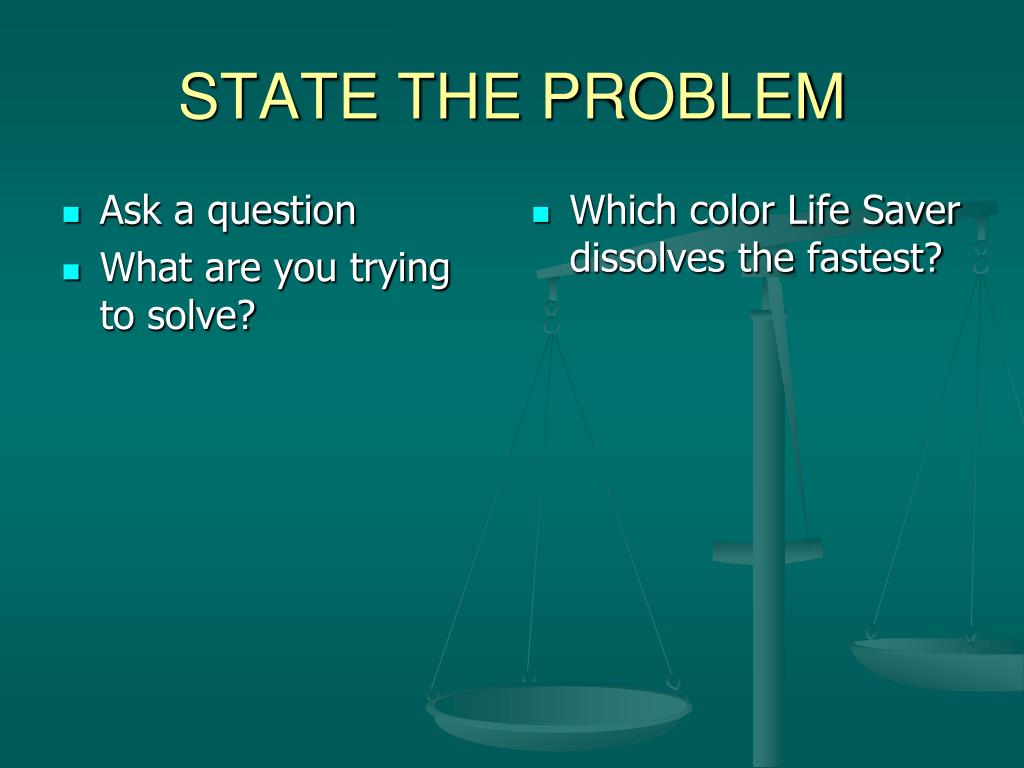 STATE THE PROBLEM

- Ask a question
- What are you trying to solve?

- Which color Life Saver dissolves the fastest?